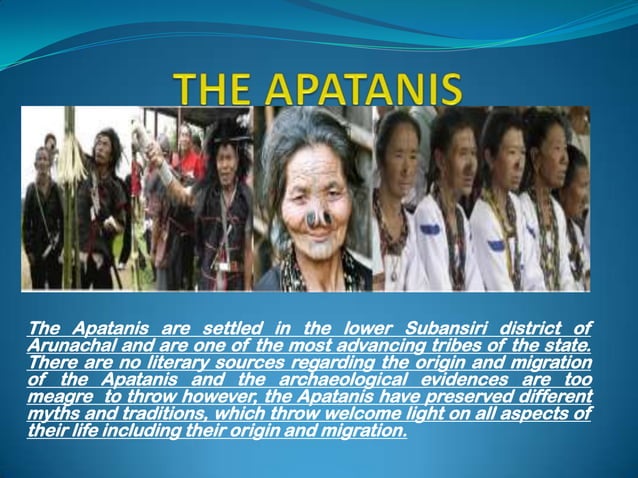 THE APATANIS

The Apatanis are settled in the lower Subansiri district of Arunachal and are one of the most advancing tribes of the state. There are no literary sources regarding the origin and migration of the Apatanis and the archaeological evidences are too meagre to throw however, the Apatanis have preserved different myths and traditions, which throw welcome light on all aspects of their life including their origin and migration.